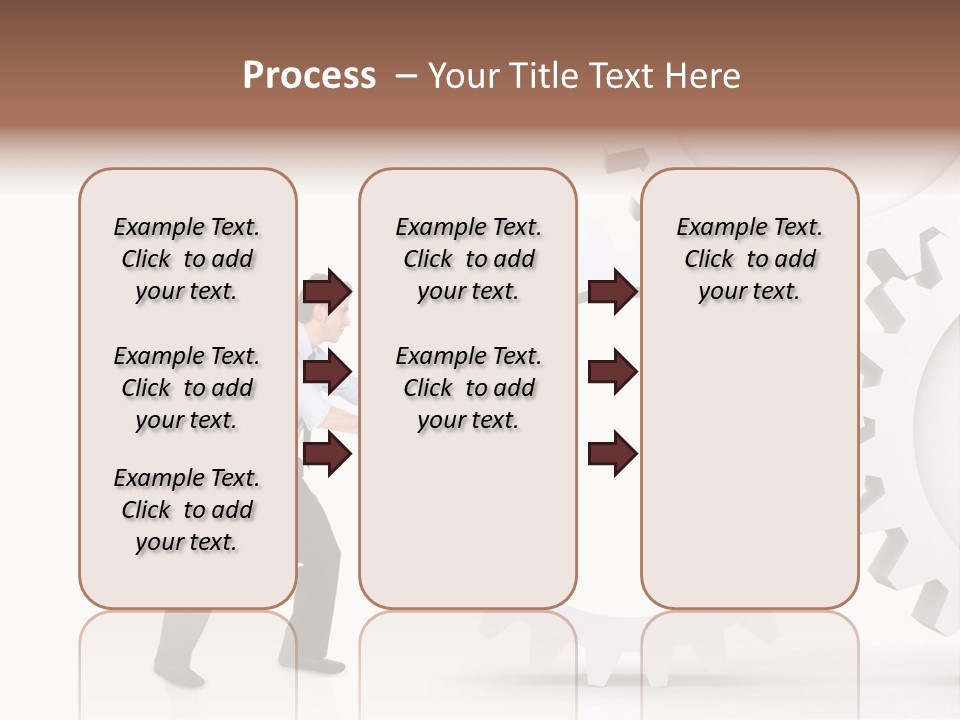 Process – Your Title Text Here

Example Text. Click to add your text.

Example Text. Click to add your text.

Example Text. Click to add your text.

Example Text. Click to add your text.

Example Text. Click to add your text.

Example Text. Click to add your text.